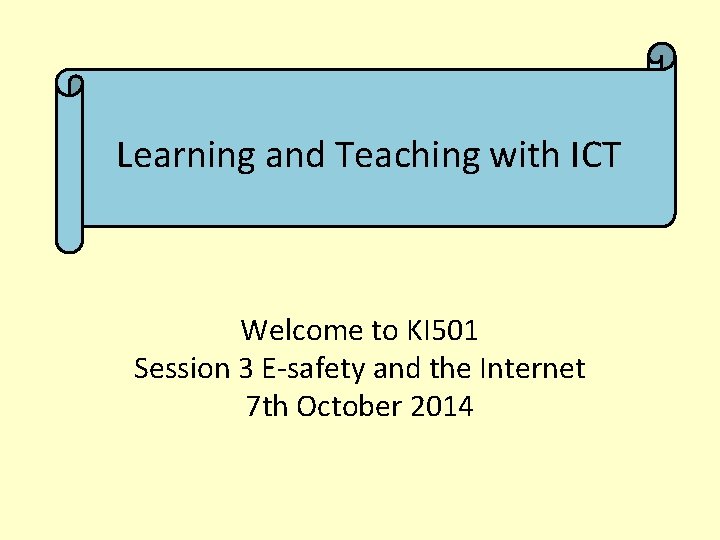 Learning and Teaching with ICT

Welcome to KI501
Session 3 E-safety and the Internet
7th October 2014